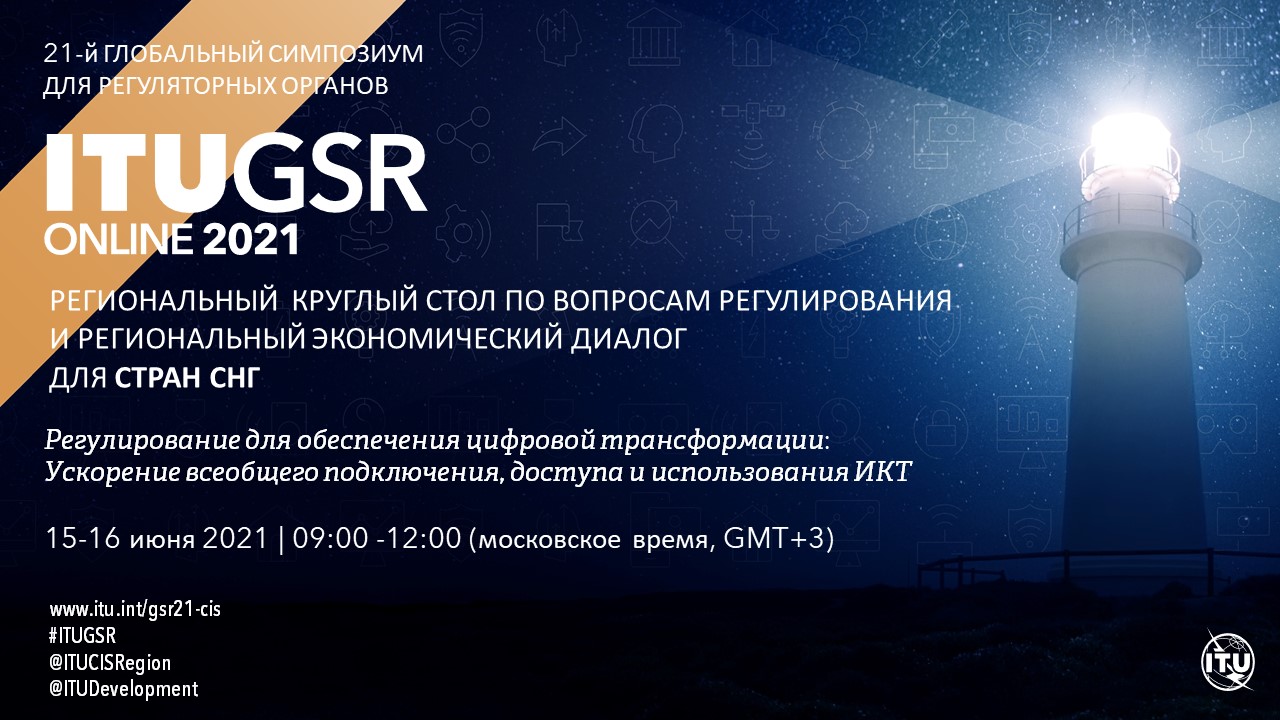 21-й ГЛОБАЛЬНЫЙ СИМПОЗИУМ ДЛЯ РЕГУЛЯТОРНЫХ ОРГАНОВ

ITUGSR
ONLINE 2021

РЕГИОНАЛЬНЫЙ КРУГЛЫЙ СТОЛ ПО ВОПРОСАМ РЕГУЛИРОВАНИЯ И РЕГИОНАЛЬНЫЙ ЭКОНОМИЧЕСКИЙ ДИАЛОГ ДЛЯ СТРАН СНГ

Регулирование для обеспечения цифровой трансформации: Ускорение всеобщего подключения, доступа и использования ИКТ

15-16 июня 2021 | 09:00 -12:00 (московское время, GMT+3)

www.itu.int/gsr21-cis
#ITUGSR
@ITUCISRegion
@ITUDevelopment

ITU